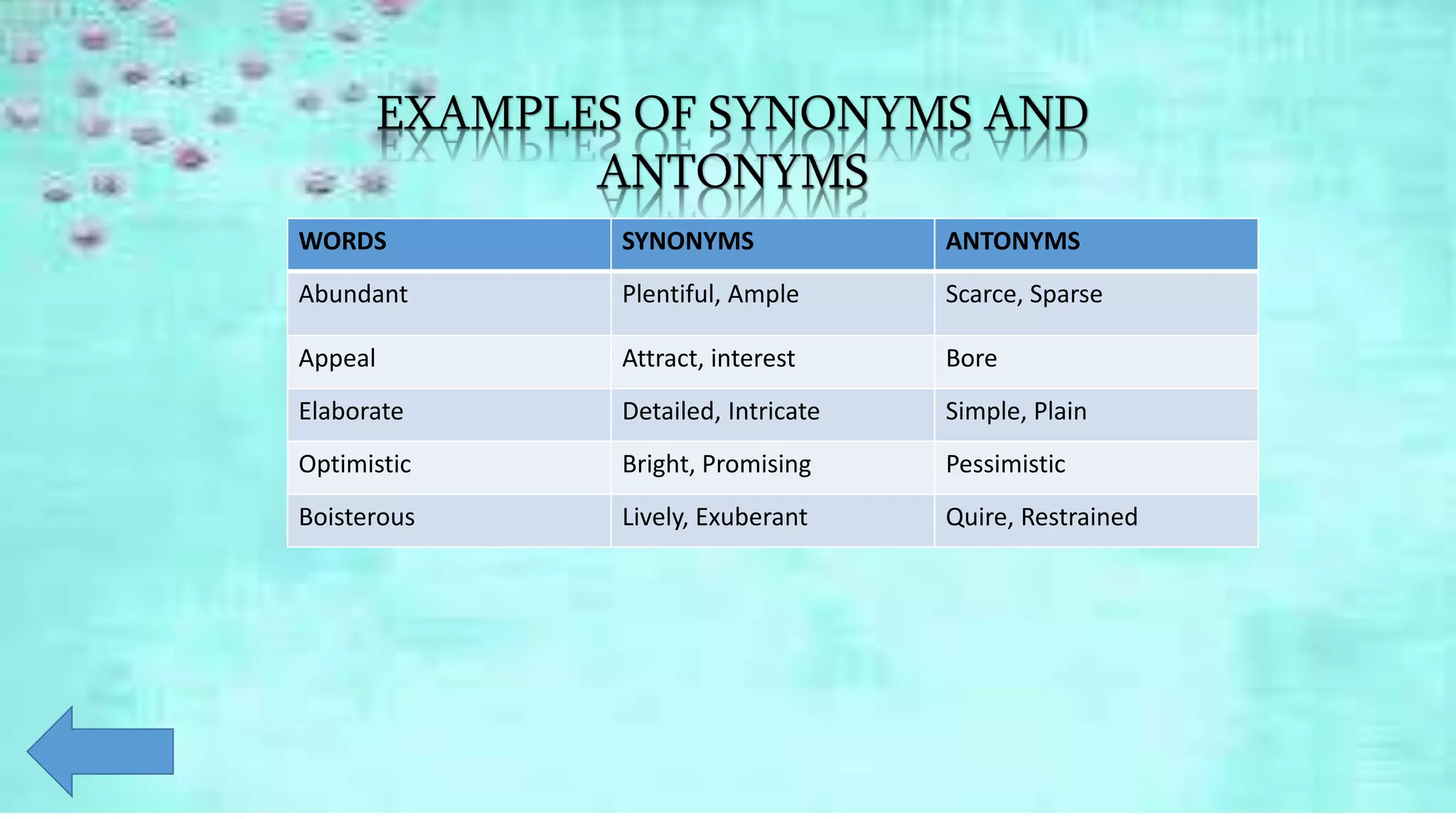 EXAMPLES OF SYNONYMS AND ANTONYMS

| WORDS | SYNONYMS | ANTONYMS |
|---|---|---|
| Abundant | Plentiful, Ample | Scarce, Sparse |
| Appeal | Attract, interest | Bore |
| Elaborate | Detailed, Intricate | Simple, Plain |
| Optimistic | Bright, Promising | Pessimistic |
| Boisterous | Lively, Exuberant | Quire, Restrained |